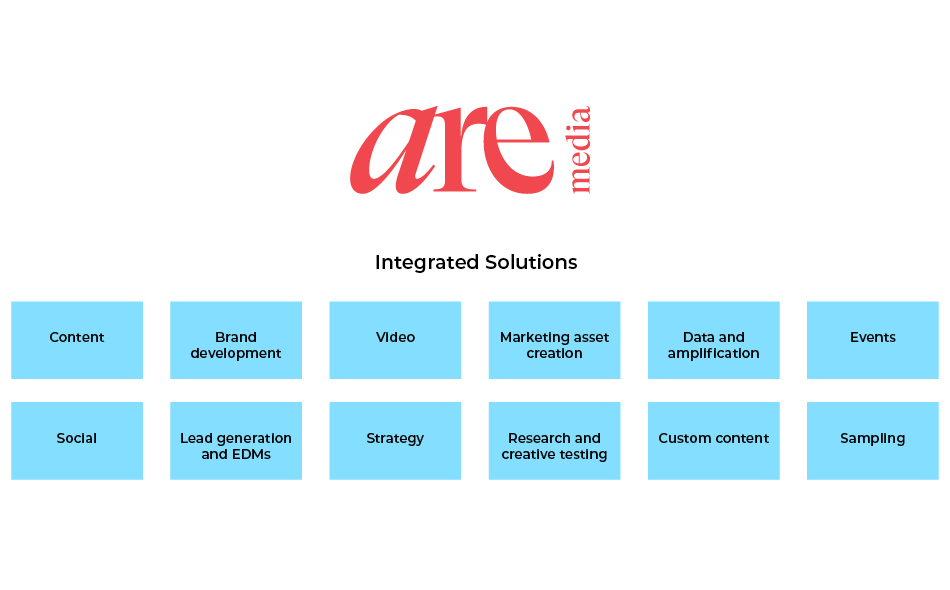 are media

Integrated Solutions

Content

Brand development

Video

Marketing asset creation

Data and amplification

Events

Social

Lead generation and EDMs

Strategy

Research and creative testing

Custom content

Sampling